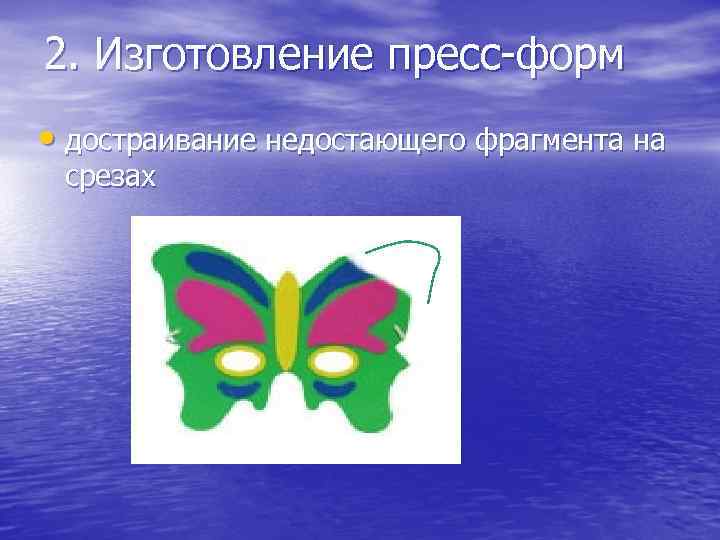 2. Изготовление пресс-форм

• достраивание недостающего фрагмента на срезах